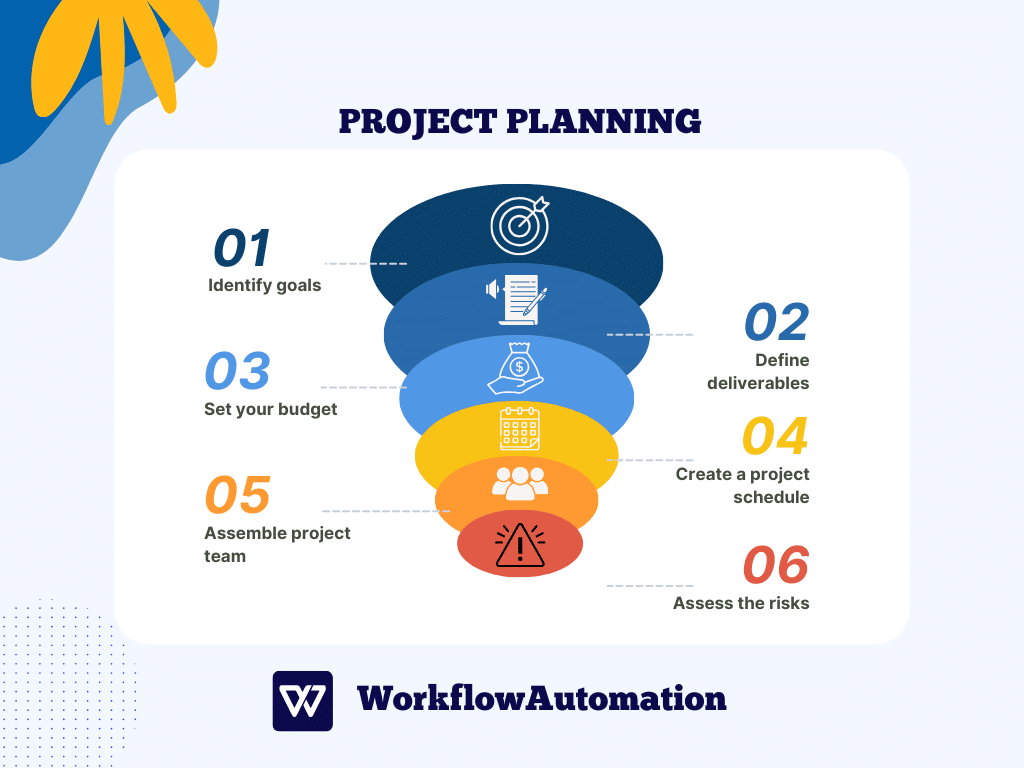 PROJECT PLANNING

01
Identify goals

02
Define deliverables

03
Set your budget

04
Create a project schedule

05
Assemble project team

06
Assess the risks

WorkflowAutomation